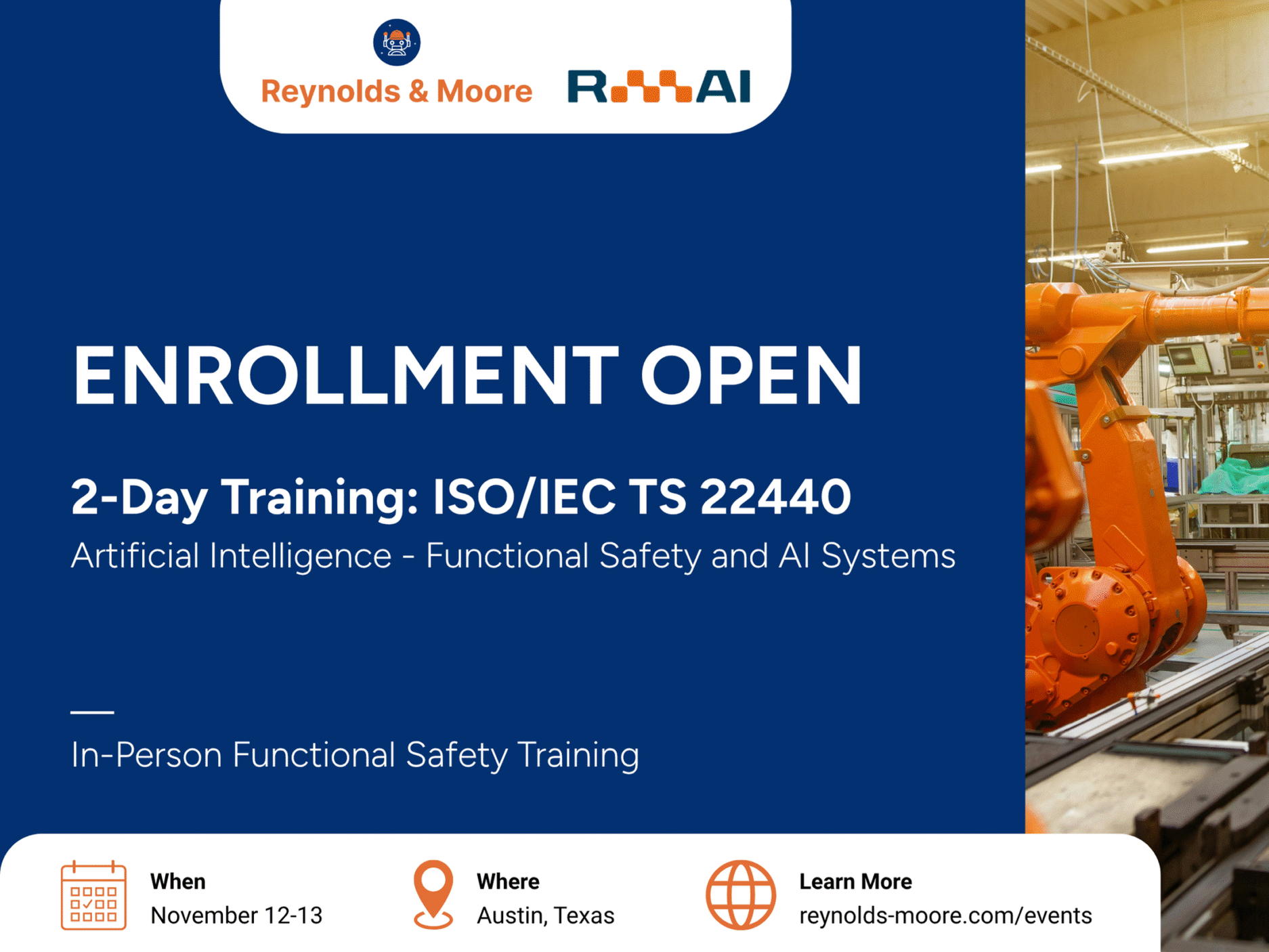 Reynolds & Moore

RMAI

ENROLLMENT OPEN

2-Day Training: ISO/IEC TS 22440

Artificial Intelligence - Functional Safety and AI Systems

In-Person Functional Safety Training

When
November 12-13

Where
Austin, Texas

Learn More
reynolds-moore.com/events